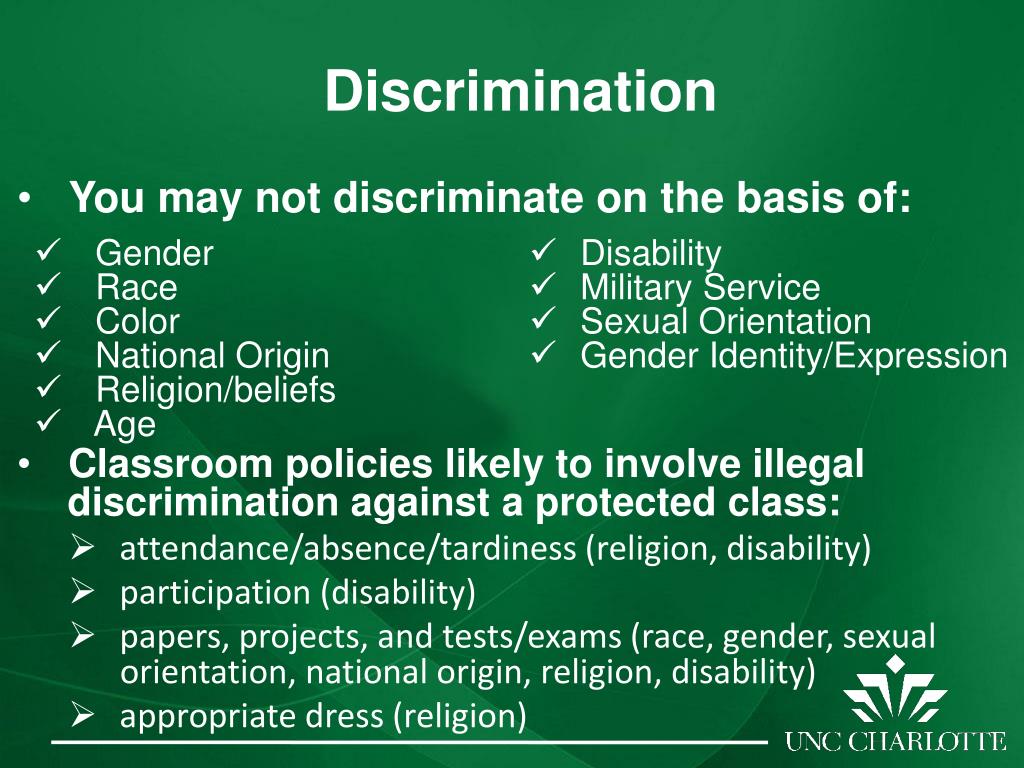 Discrimination

• You may not discriminate on the basis of:

✓ Gender
✓ Race
✓ Color
✓ National Origin
✓ Religion/beliefs
✓ Age

✓ Disability
✓ Military Service
✓ Sexual Orientation
✓ Gender Identity/Expression

• Classroom policies likely to involve illegal discrimination against a protected class:

➢ attendance/absence/tardiness (religion, disability)
➢ participation (disability)
➢ papers, projects, and tests/exams (race, gender, sexual orientation, national origin, religion, disability)
➢ appropriate dress (religion)

UNC CHARLOTTE